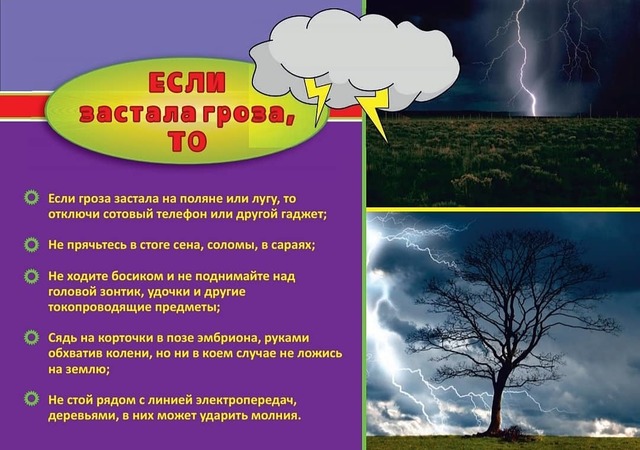 ЕСЛИ застала гроза, ТО

Если гроза застала на поляне или лугу, то отключи сотовый телефон или другой гаджет;

Не прячьтесь в стоге сена, соломы, в сараях;

Не ходите босиком и не поднимайте над головой зонтик, удочки и другие токопроводящие предметы;

Сядь на корточки в позе эмбриона, руками обхватив колени, но ни в коем случае не ложись на землю;

Не стой рядом с линией электропередач, деревьями, в них может ударить молния.